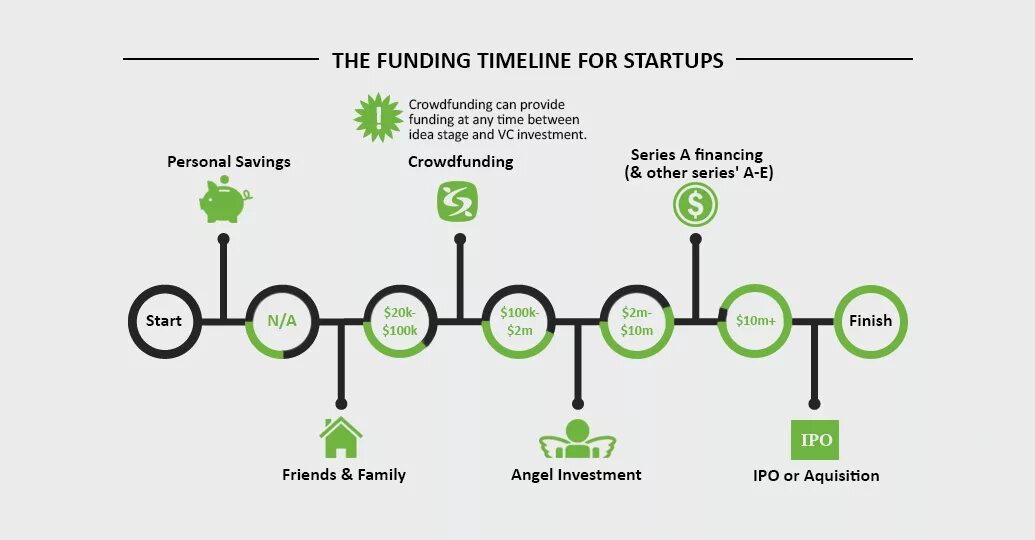 THE FUNDING TIMELINE FOR STARTUPS

!

Crowdfunding can provide funding at any time between idea stage and VC investment.

Personal Savings

Crowdfunding

Series A financing (& other series' A-E)

Start

N/A

\$20k-\$100k

\$100k-\$2m

\$2m-\$10m

\$10m+

Finish

Friends & Family

Angel Investment

IPO

IPO or Aquisition